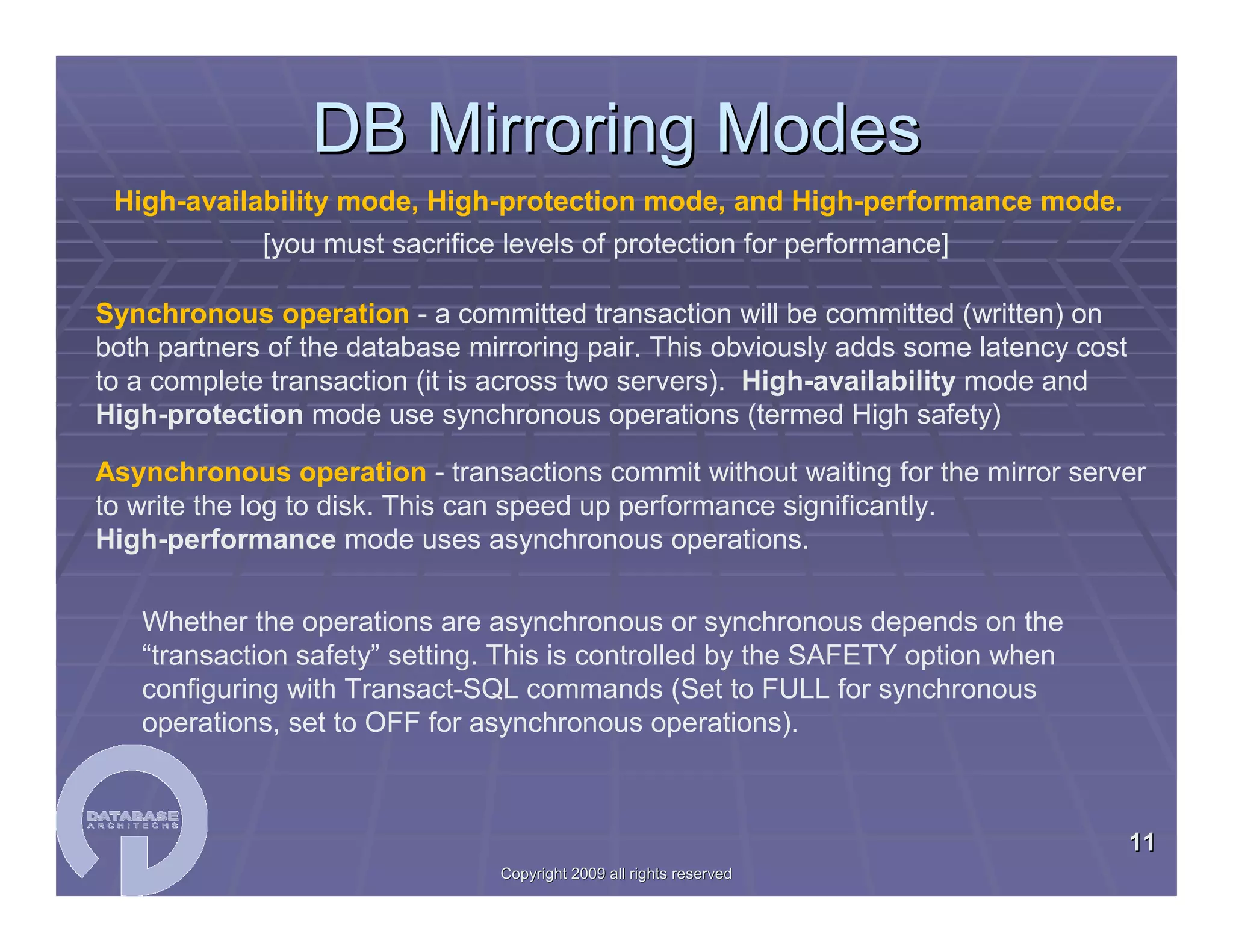 DB Mirroring Modes

High-availability mode, High-protection mode, and High-performance mode.

[you must sacrifice levels of protection for performance]

Synchronous operation - a committed transaction will be committed (written) on both partners of the database mirroring pair. This obviously adds some latency cost to a complete transaction (it is across two servers). High-availability mode and High-protection mode use synchronous operations (termed High safety)

Asynchronous operation - transactions commit without waiting for the mirror server to write the log to disk. This can speed up performance significantly. High-performance mode uses asynchronous operations.

Whether the operations are asynchronous or synchronous depends on the “transaction safety” setting. This is controlled by the SAFETY option when configuring with Transact-SQL commands (Set to FULL for synchronous operations, set to OFF for asynchronous operations).

DATABASE ARCHITECHS

11

Copyright 2009 all rights reserved